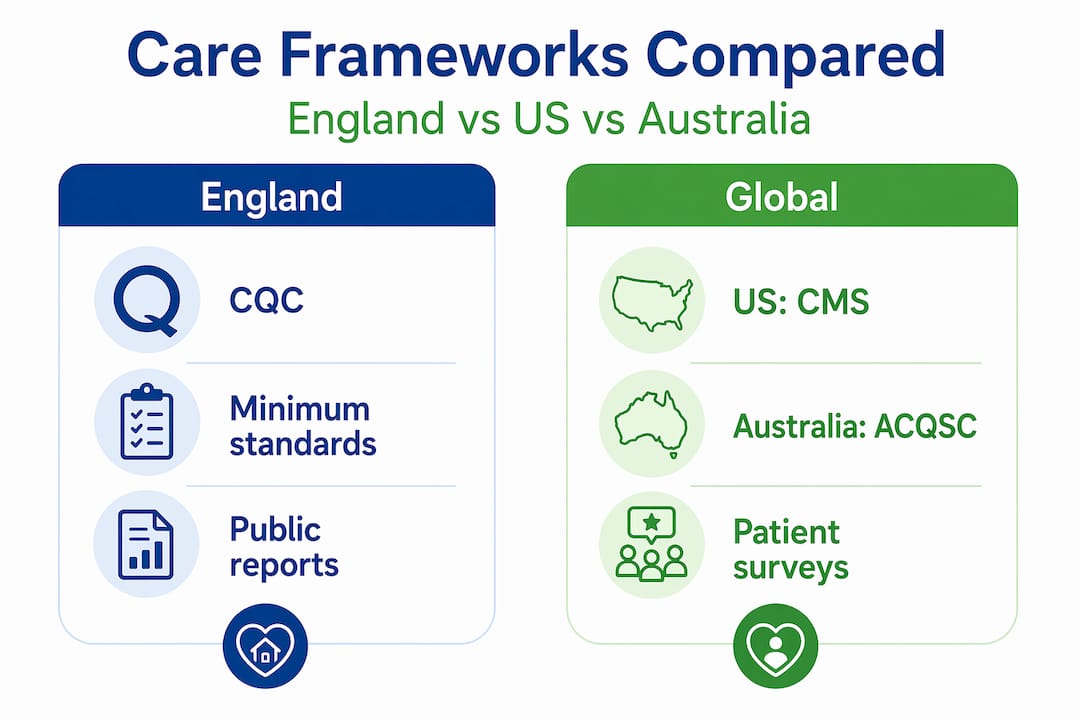 Care Frameworks Compared

England vs US vs Australia

England

CQC

Minimum standards

Public reports

Global

US: CMS

Australia: ACQSC

Patient surveys